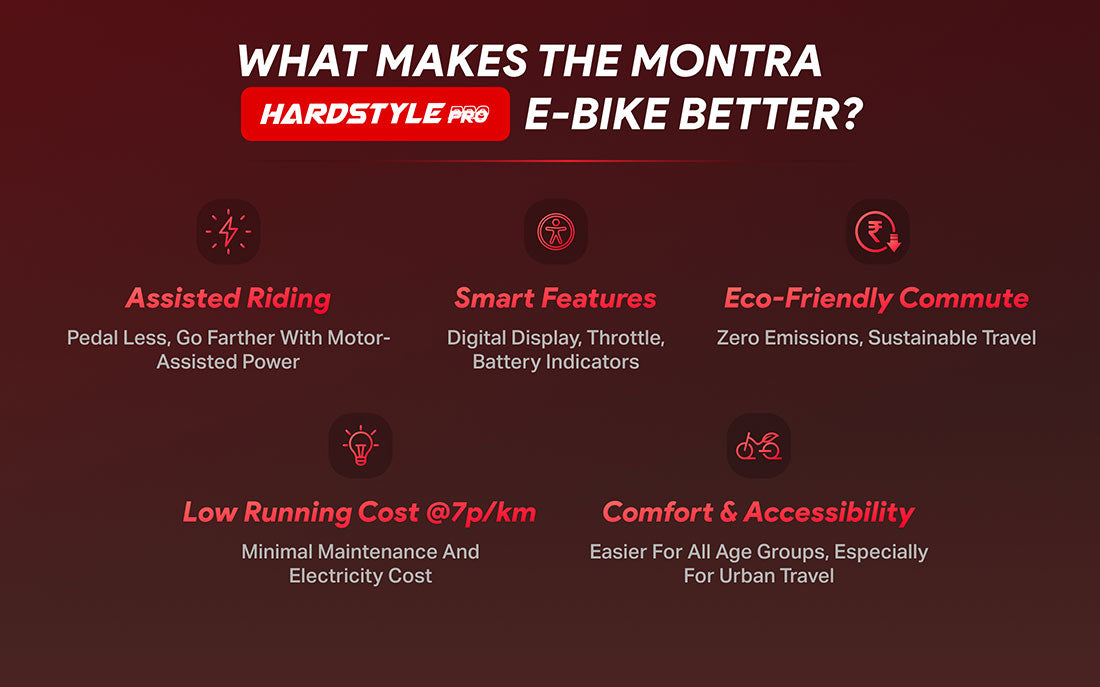 WHAT MAKES THE MONTRA HARDSTYLE PRO E-BIKE BETTER?

Assisted Riding
Pedal Less, Go Farther With Motor-Assisted Power

Smart Features
Digital Display, Throttle, Battery Indicators

Eco-Friendly Commute
Zero Emissions, Sustainable Travel

Low Running Cost @7p/km
Minimal Maintenance And Electricity Cost

Comfort & Accessibility
Easier For All Age Groups, Especially For Urban Travel